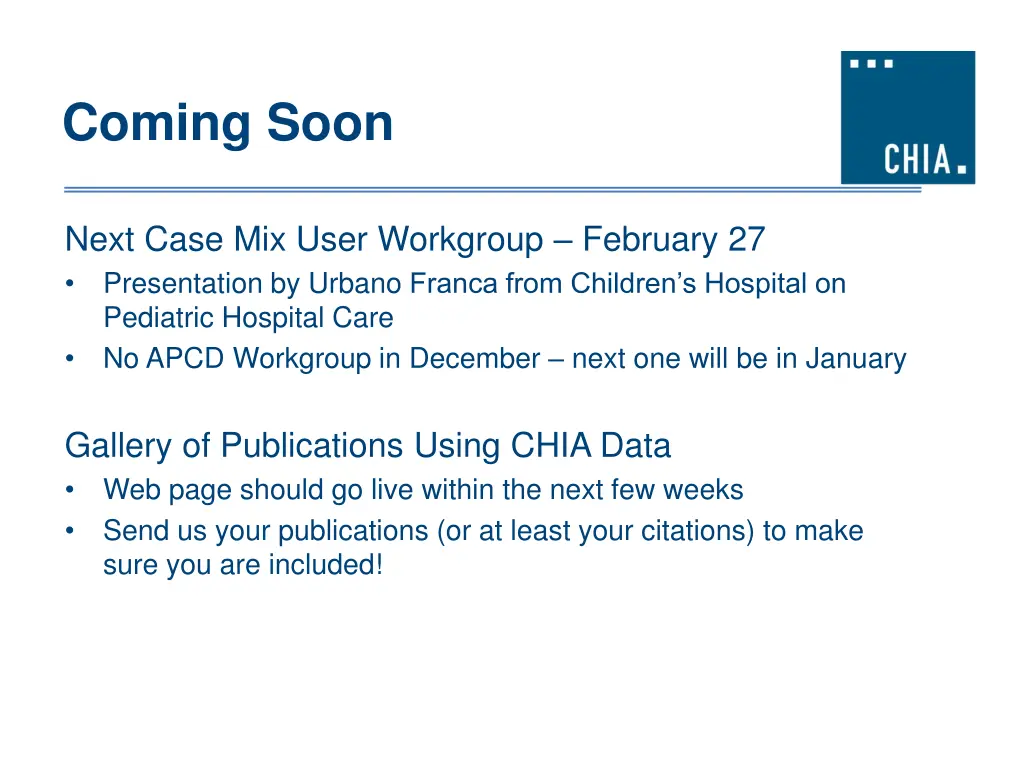 Coming Soon

CHIA.

Next Case Mix User Workgroup – February 27
• Presentation by Urbano Franca from Children's Hospital on Pediatric Hospital Care
• No APCD Workgroup in December – next one will be in January

Gallery of Publications Using CHIA Data
• Web page should go live within the next few weeks
• Send us your publications (or at least your citations) to make sure you are included!